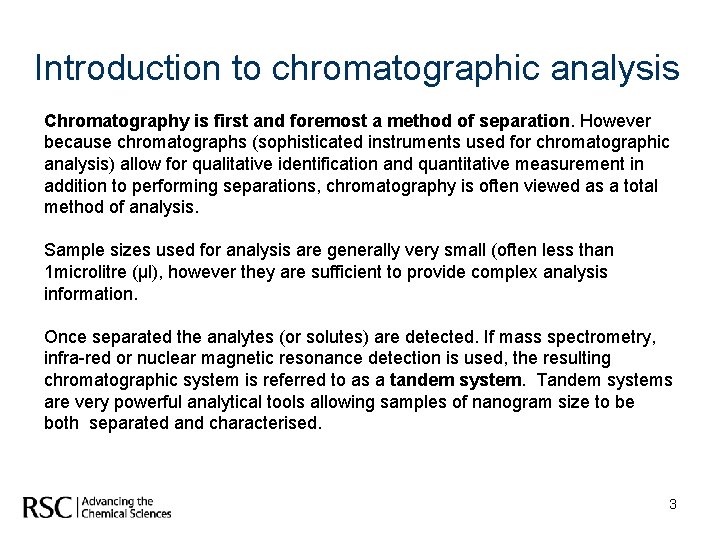 Introduction to chromatographic analysis

Chromatography is first and foremost a method of separation. However because chromatographs (sophisticated instruments used for chromatographic analysis) allow for qualitative identification and quantitative measurement in addition to performing separations, chromatography is often viewed as a total method of analysis.

Sample sizes used for analysis are generally very small (often less than 1microlitre (µl), however they are sufficient to provide complex analysis information.

Once separated the analytes (or solutes) are detected. If mass spectrometry, infra-red or nuclear magnetic resonance detection is used, the resulting chromatographic system is referred to as a tandem system. Tandem systems are very powerful analytical tools allowing samples of nanogram size to be both separated and characterised.

RSC | Advancing the Chemical Sciences

3